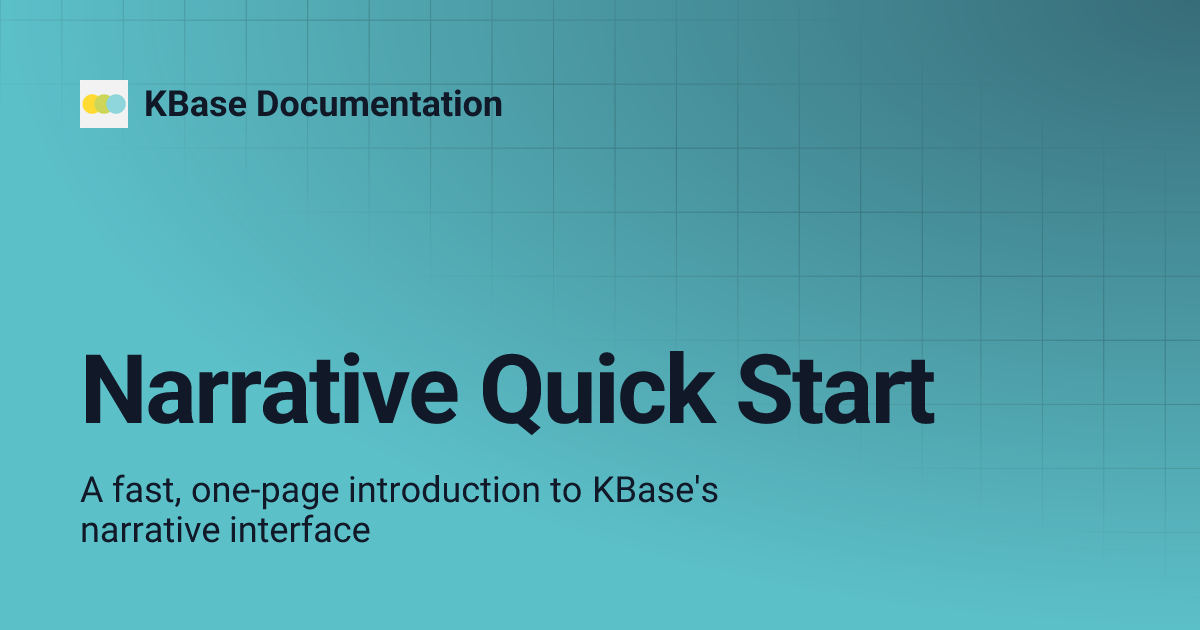 KBase Documentation

Narrative Quick Start

A fast, one-page introduction to KBase's narrative interface